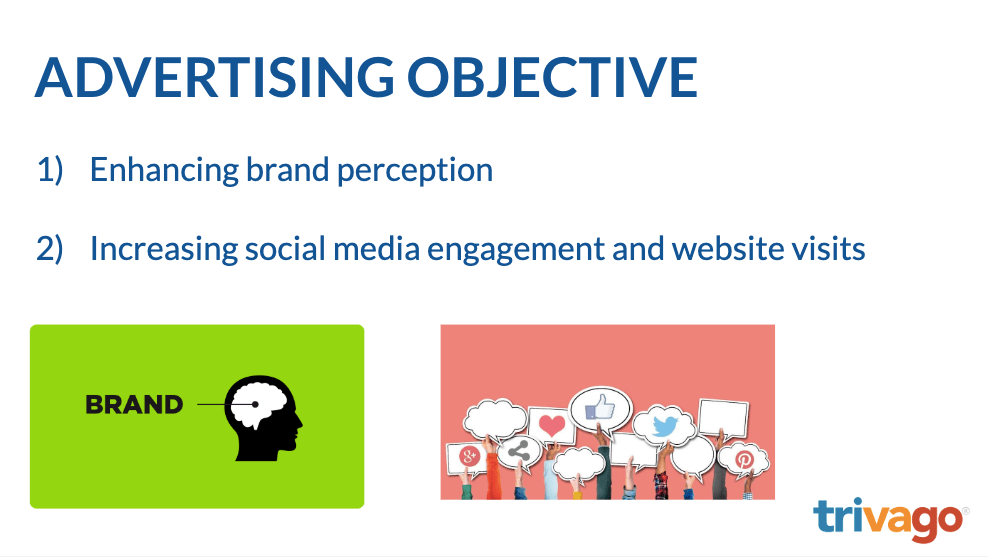 ADVERTISING OBJECTIVE

1) Enhancing brand perception

2) Increasing social media engagement and website visits

BRAND

g+

trivago